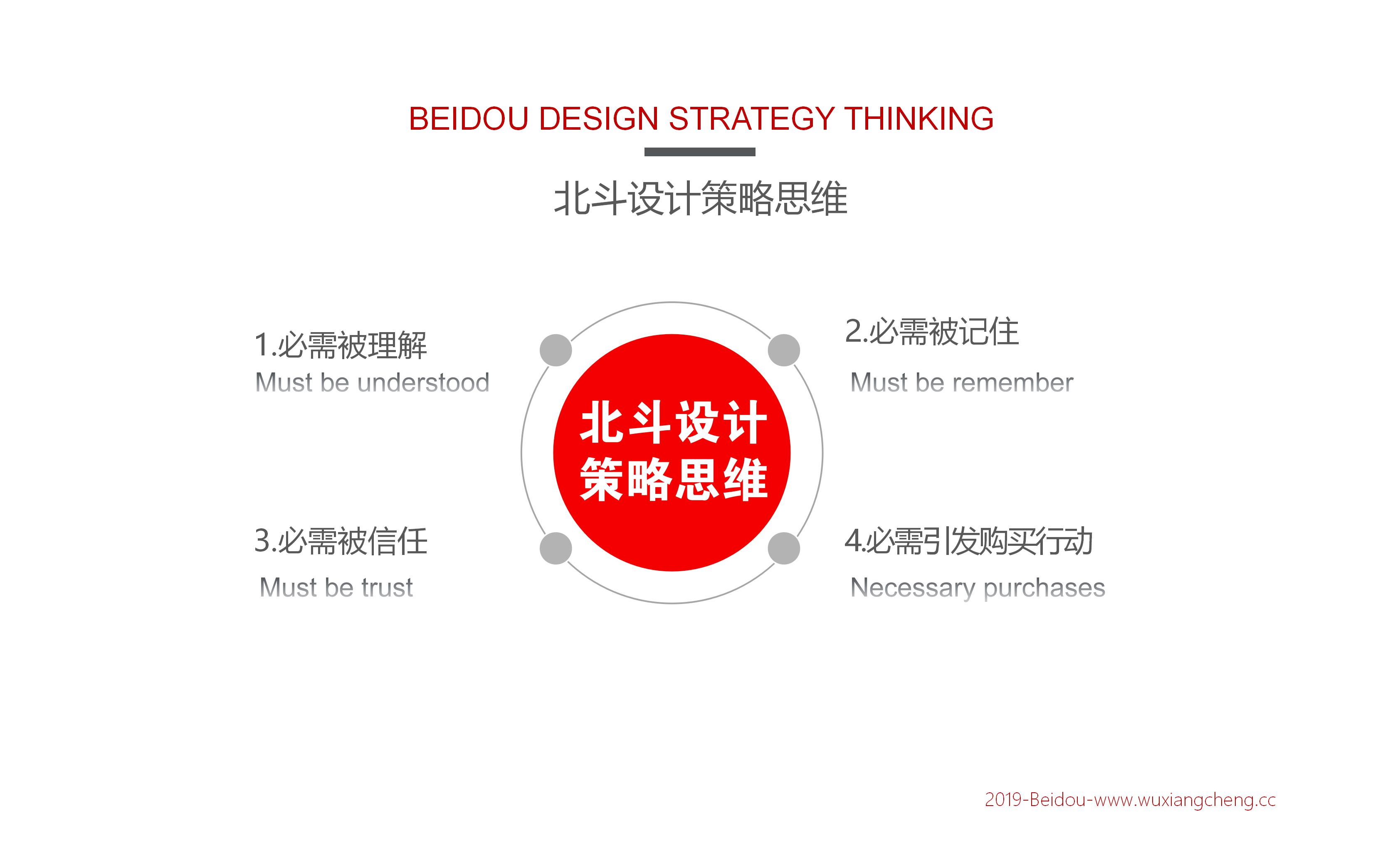 BEIDOU DESIGN STRATEGY THINKING

北斗设计策略思维

1.必需被理解
Must be understood

2.必需被记住
Must be remember

北斗设计
策略思维

3.必需被信任
Must be trust

4.必需引发购买行动
Necessary purchases

2019-Beidou-www.wuxiangcheng.cc